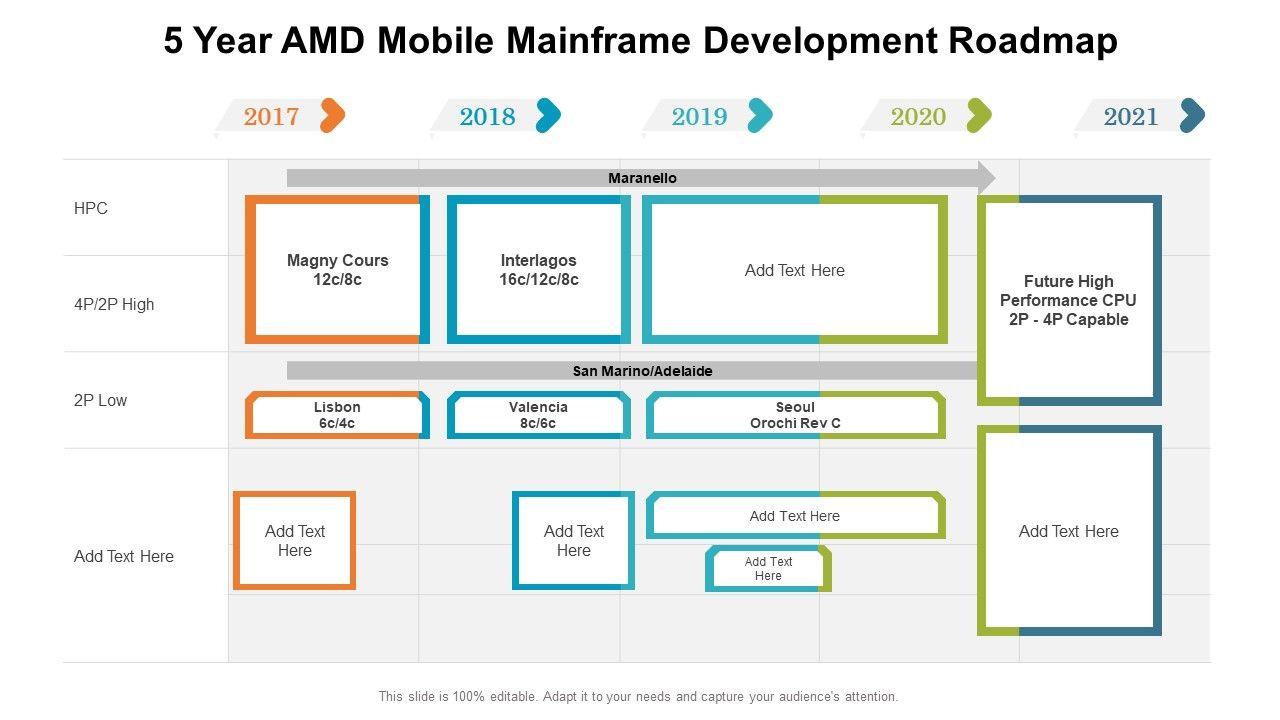 5 Year AMD Mobile Mainframe Development Roadmap

2017
2018
2019
2020
2021

HPC
4P/2P High
2P Low
Add Text Here

Maranello

Magny Cours
12c/8c

Interlagos
16c/12c/8c

Add Text Here

Future High Performance CPU 2P - 4P Capable

San Marino/Adelaide

Lisbon
6c/4c

Valencia
8c/6c

Seoul
Orochi Rev C

Add Text Here

Add Text Here

Add Text Here

Add Text Here

Add Text Here

This slide is 100% editable. Adapt it to your needs and capture your audience's attention.